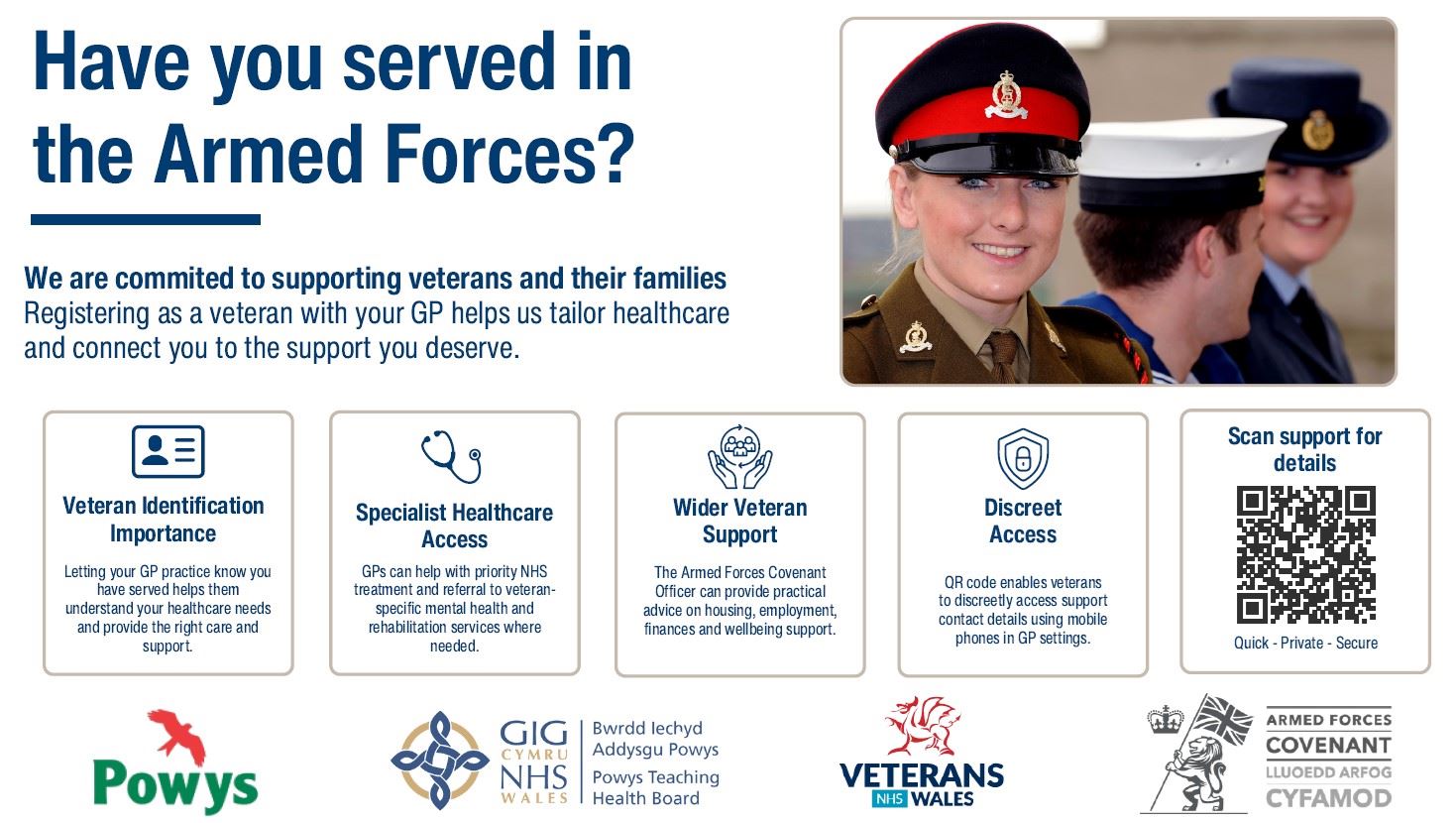 Have you served in the Armed Forces?

We are commited to supporting veterans and their families
Registering as a veteran with your GP helps us tailor healthcare and connect you to the support you deserve.

Veteran Identification Importance

Letting your GP practice know you have served helps them understand your healthcare needs and provide the right care and support.

Specialist Healthcare Access

GPs can help with priority NHS treatment and referral to veteran-specific mental health and rehabilitation services where needed.

Wider Veteran Support

The Armed Forces Covenant Officer can provide practical advice on housing, employment, finances and wellbeing support.

Discreet Access

QR code enables veterans to discreetly access support contact details using mobile phones in GP settings.

Scan support for details

Quick - Private - Secure

Powys

GIG CYMRU NHS WALES
Bwrdd Iechyd Addysgu Powys
Powys Teaching Health Board

VETERANS NHS WALES

ARMED FORCES COVENANT
LLUOEDD ARFOG CYFAMOD